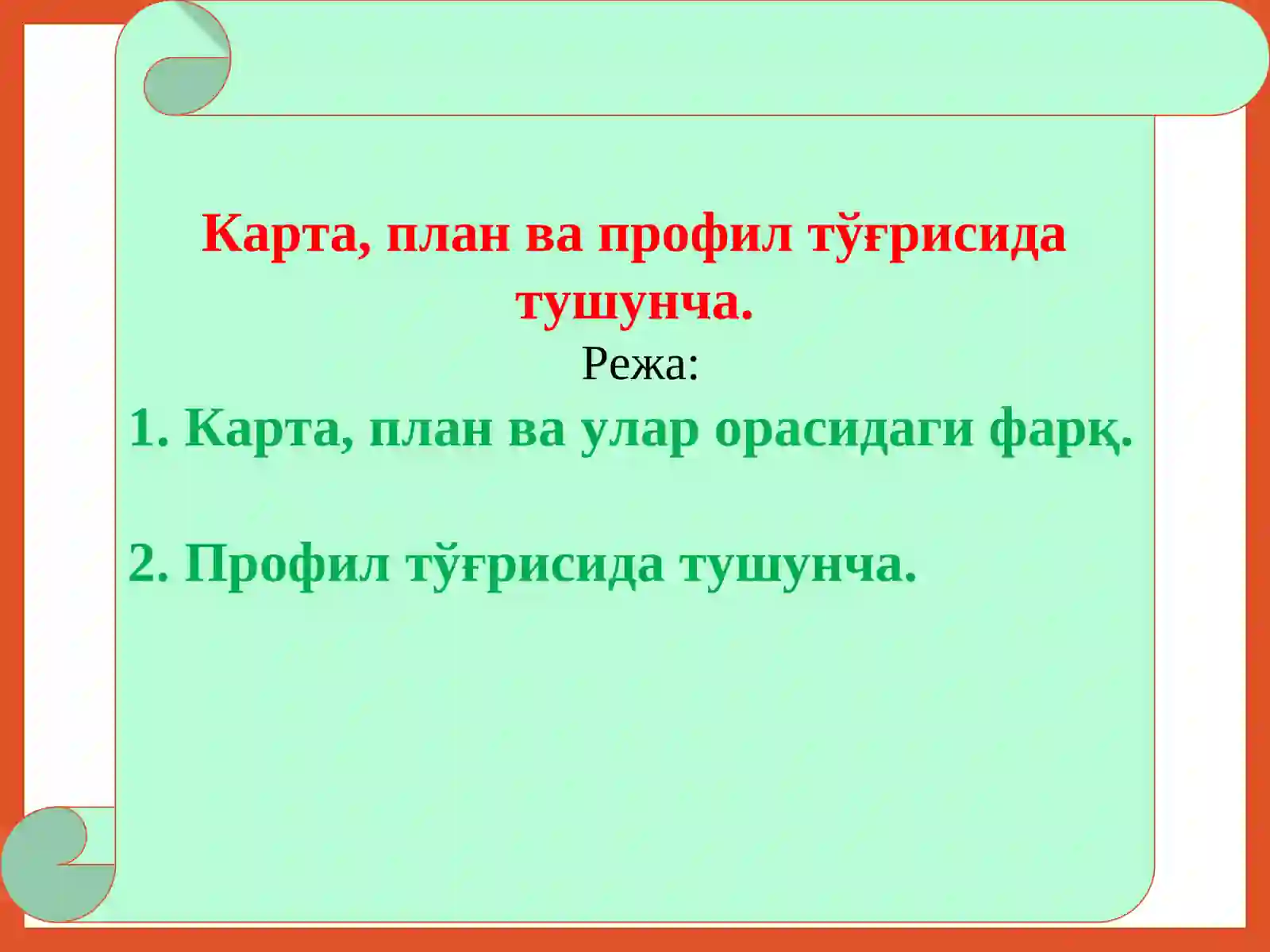 Карта, план ва профил тўғрисида тушунча.

Режа:

1. Карта, план ва улар орасидаги фарқ.

2. Профил тўғрисида тушунча.